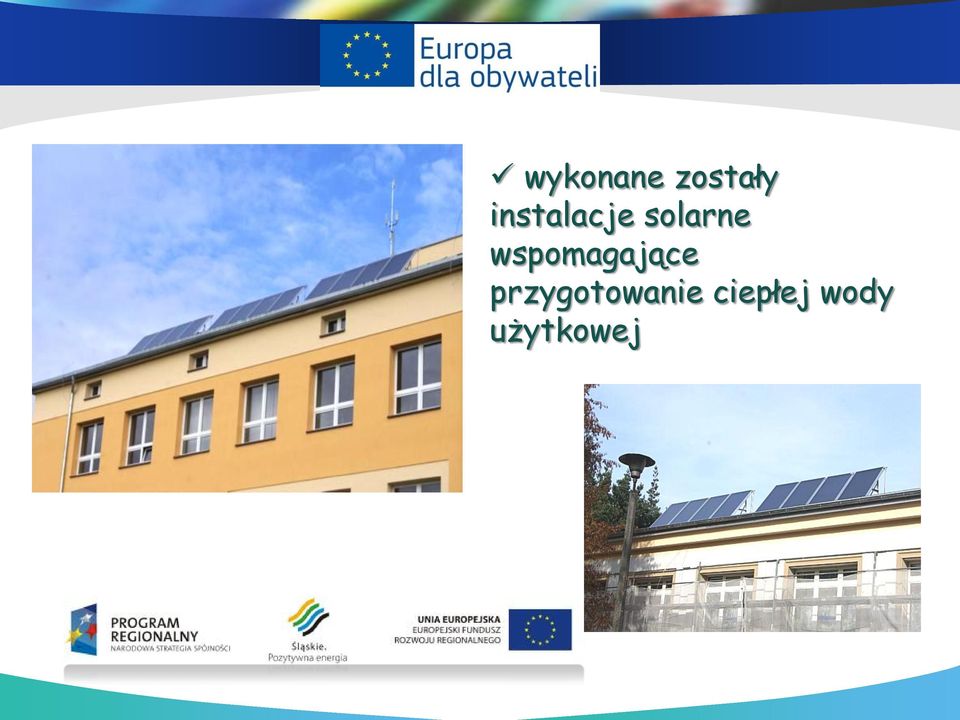 Europa
dla obywateli

✓ wykonane zostały instalacje solarne wspomagające przygotowanie ciepłej wody użytkowej

PROGRAM
REGIONALNY
NARODOWA STRATEGIA SPÓJNOŚCI

Śląskie.
Pozytywna energia

UNIA EUROPEJSKA
EUROPEJSKI FUNDUSZ
ROZWOJU REGIONALNEGO